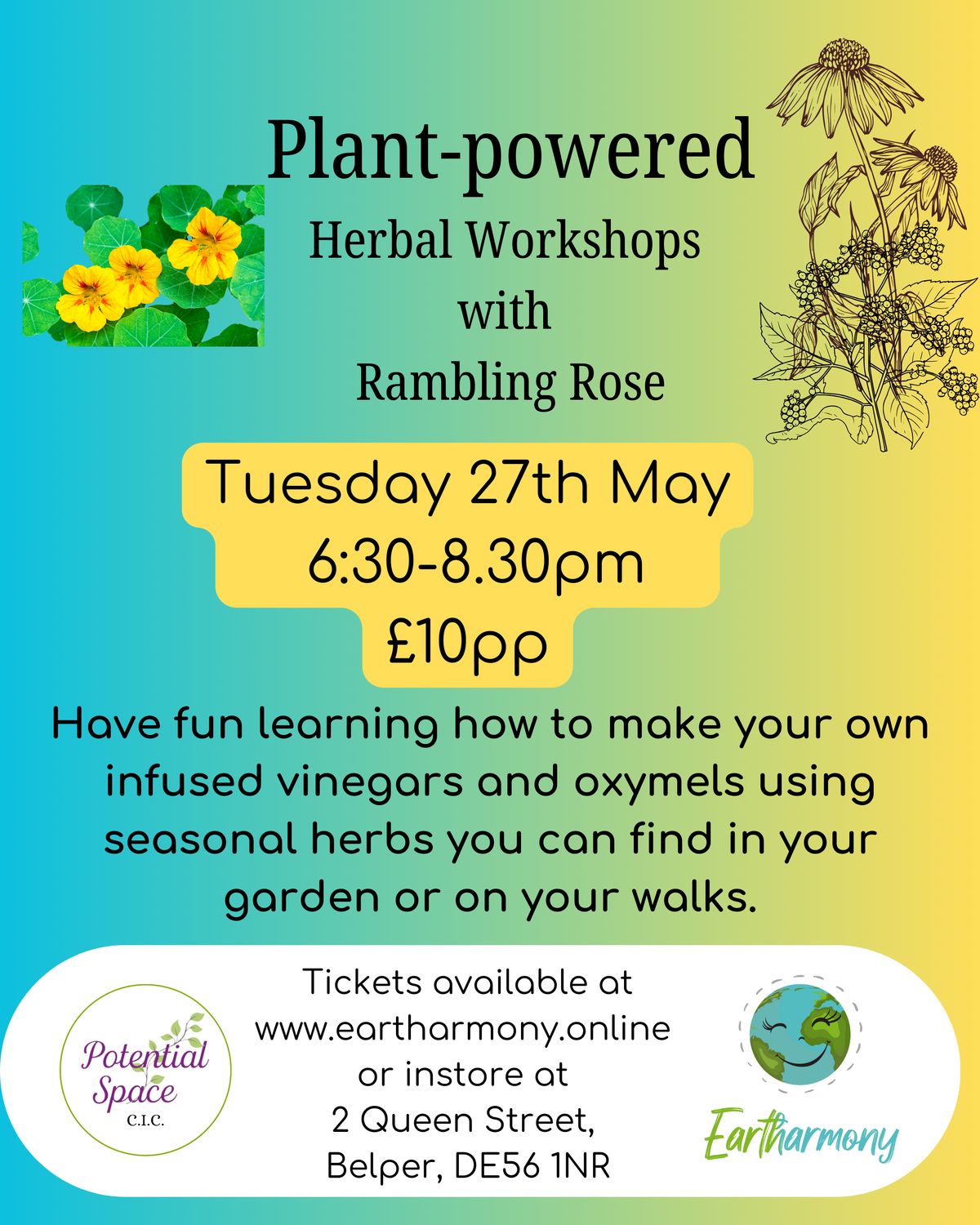 Plant-powered

Herbal Workshops
with
Rambling Rose

Tuesday 27th May
6:30-8.30pm
£10pp

Have fun learning how to make your own infused vinegars and oxymels using seasonal herbs you can find in your garden or on your walks.

Potential Space C.I.C.

Tickets available at
www.eartharmony.online
or instore at
2 Queen Street,
Belper, DE56 1NR

Eartharmony